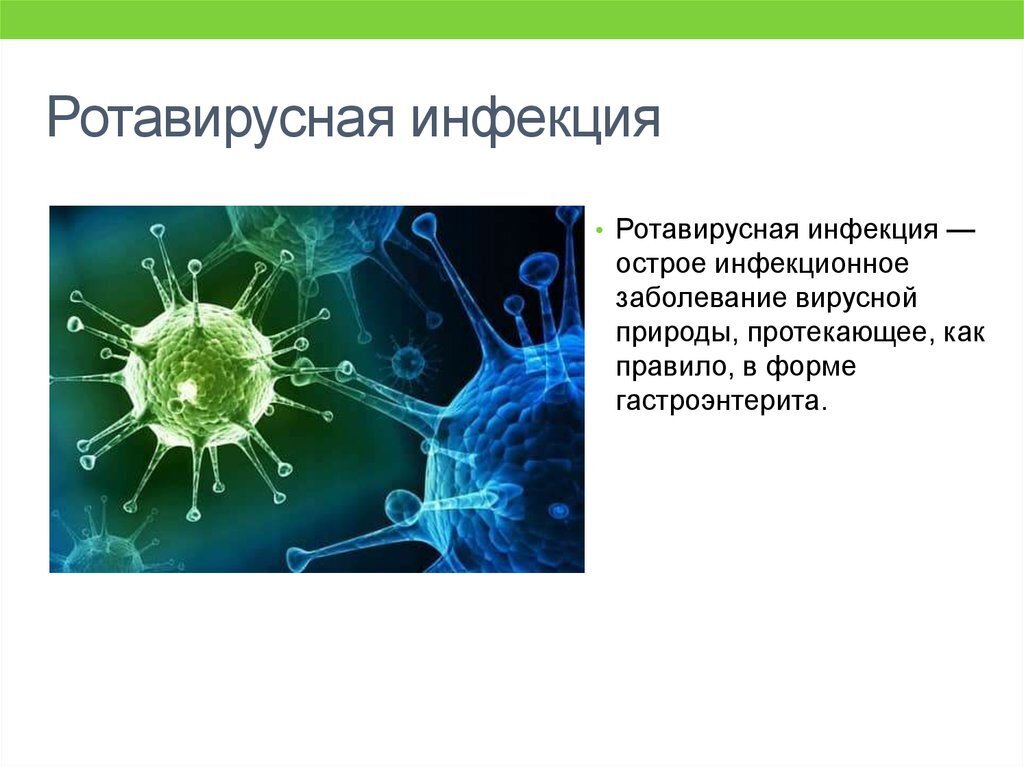 Ротавирусная инфекция

• Ротавирусная инфекция — острое инфекционное заболевание вирусной природы, протекающее, как правило, в форме гастроэнтерита.